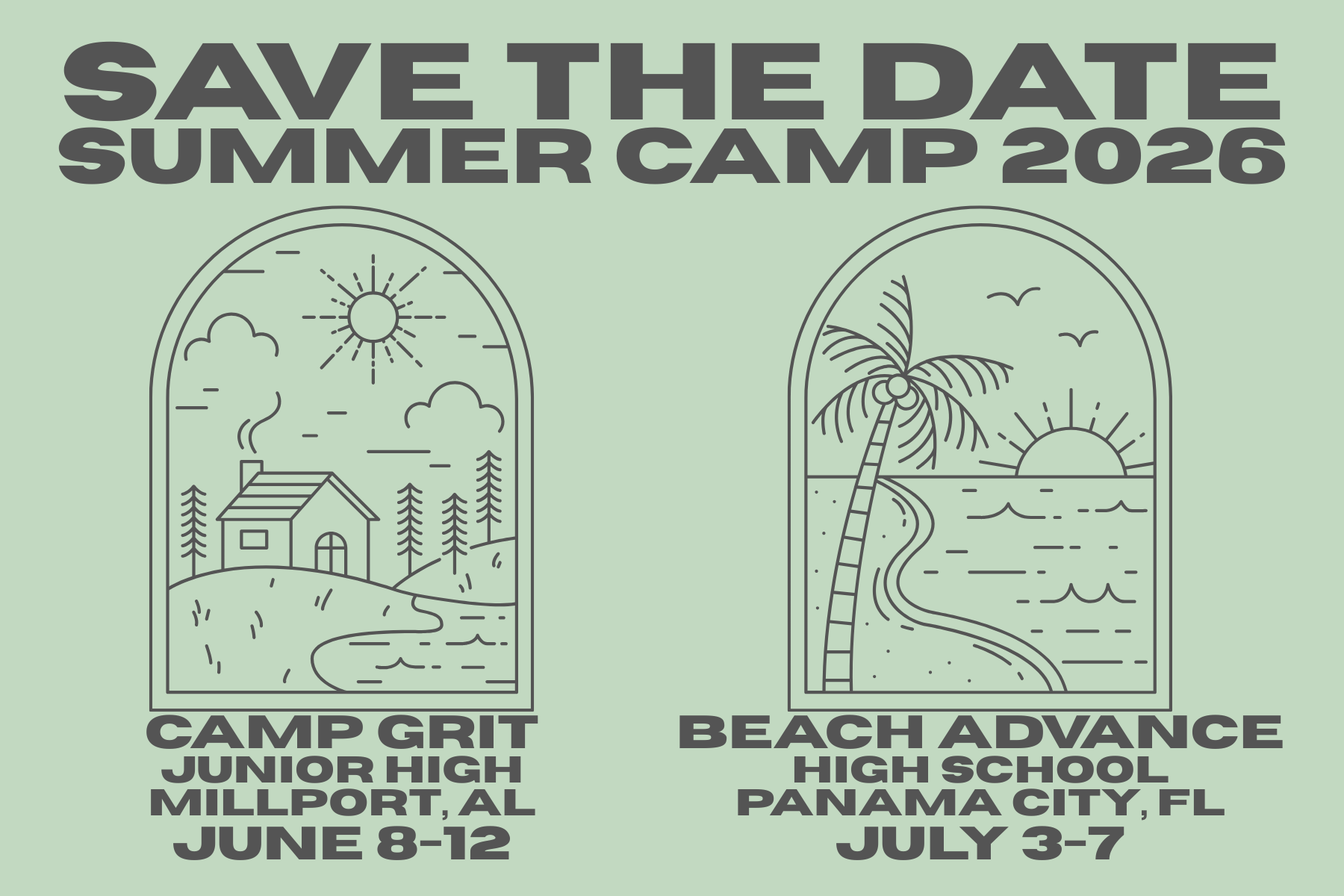 SAVE THE DATE
SUMMER CAMP 2026

CAMP GRIT
JUNIOR HIGH
MILLPORT, AL
JUNE 8-12

BEACH ADVANCE
HIGH SCHOOL
PANAMA CITY, FL
JULY 3-7